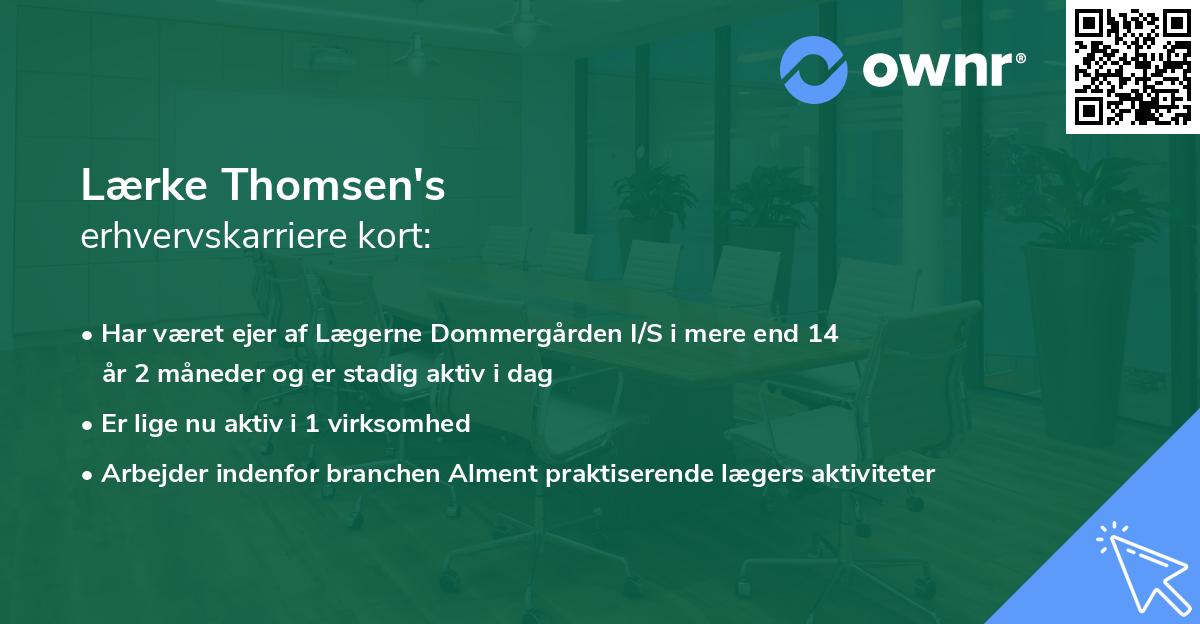 ownr®

Lærke Thomsen's
erhvervskarriere kort:

• Har været ejer af Lægerne Dommergården I/S i mere end 14 år 2 måneder og er stadig aktiv i dag

• Er lige nu aktiv i 1 virksomhed

• Arbejder indenfor branchen Alment praktiserende lægers aktiviteter